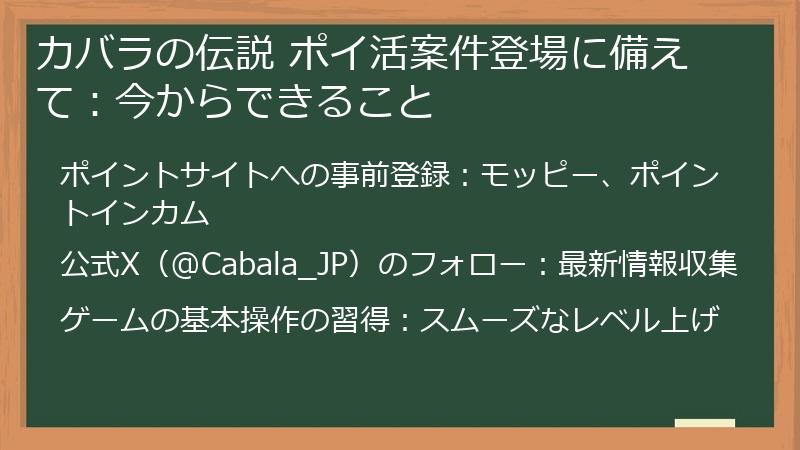 カバラの伝説 ポイ活案件登場に備えて：今からできること

ポイントサイトへの事前登録：モッピー、ポイントインカム

公式X（@Cabala_JP）のフォロー：最新情報収集

ゲームの基本操作の習得：スムーズなレベル上げ